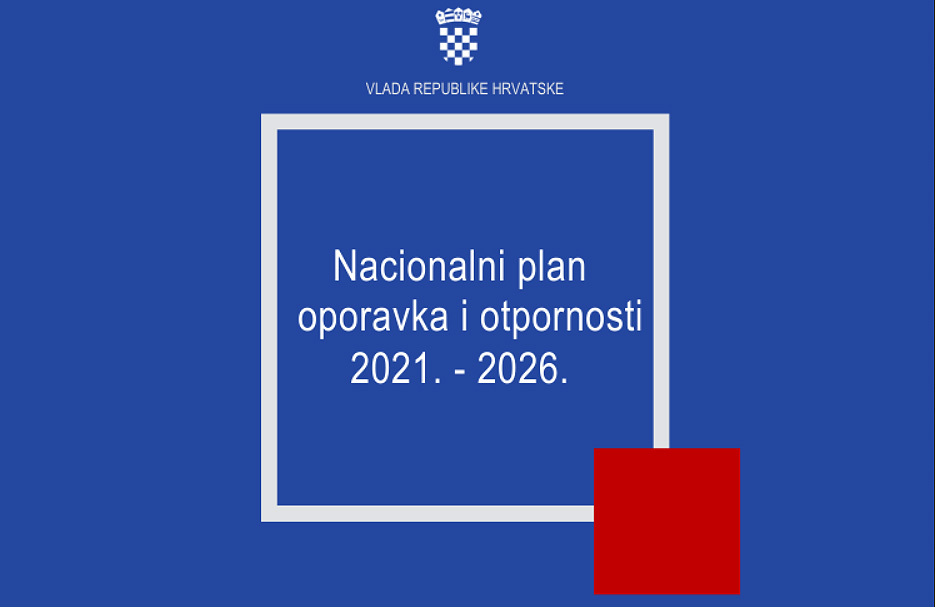 VLADA REPUBLIKE HRVATSKE

Nacionalni plan oporavka i otpornosti 2021. - 2026.